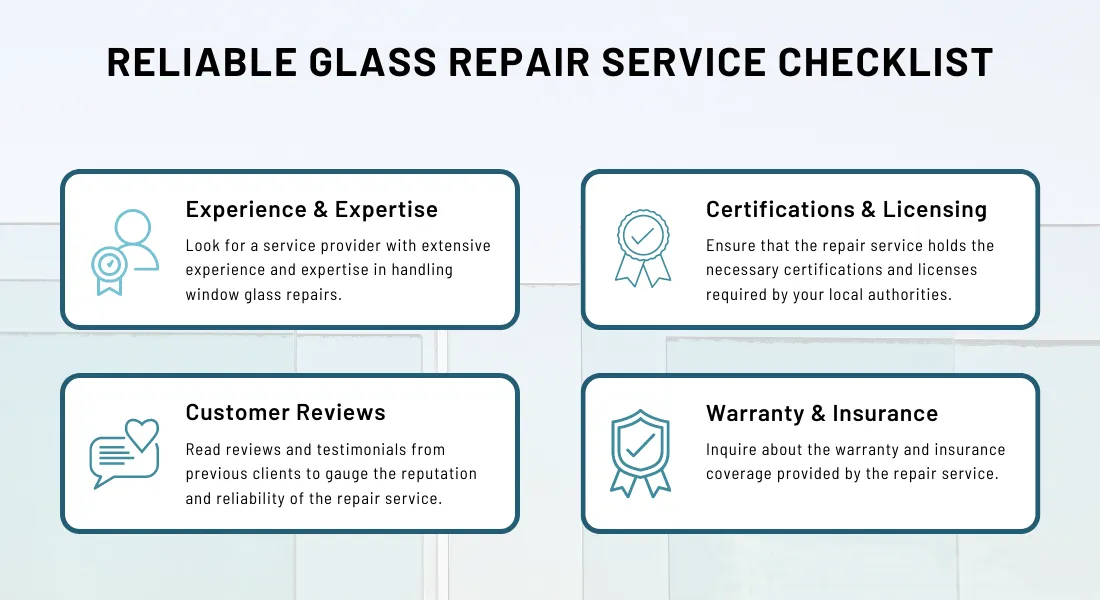 RELIABLE GLASS REPAIR SERVICE CHECKLIST

Experience & Expertise

Look for a service provider with extensive experience and expertise in handling window glass repairs.

Certifications & Licensing

Ensure that the repair service holds the necessary certifications and licenses required by your local authorities.

Customer Reviews

Read reviews and testimonials from previous clients to gauge the reputation and reliability of the repair service.

Warranty & Insurance

Inquire about the warranty and insurance coverage provided by the repair service.